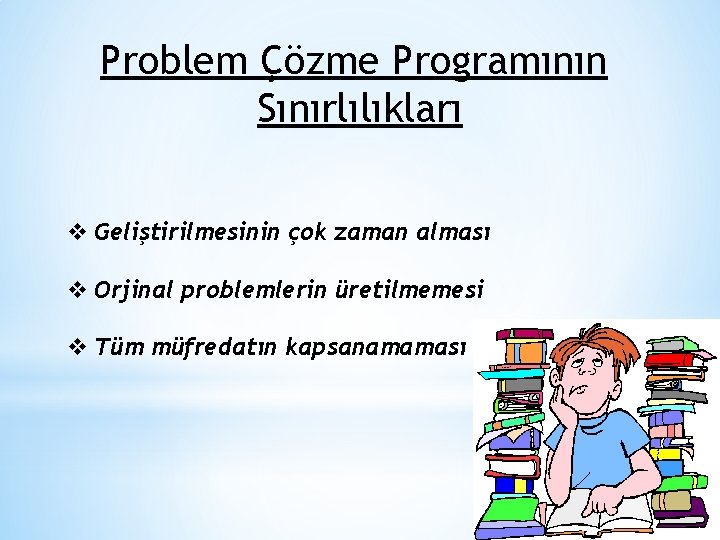 Problem Çözme Programının Sınırlılıkları

❖ Geliştirilmesinin çok zaman alması

❖ Orjinal problemlerin üretilmemesi

❖ Tüm müfredatın kapsanamaması